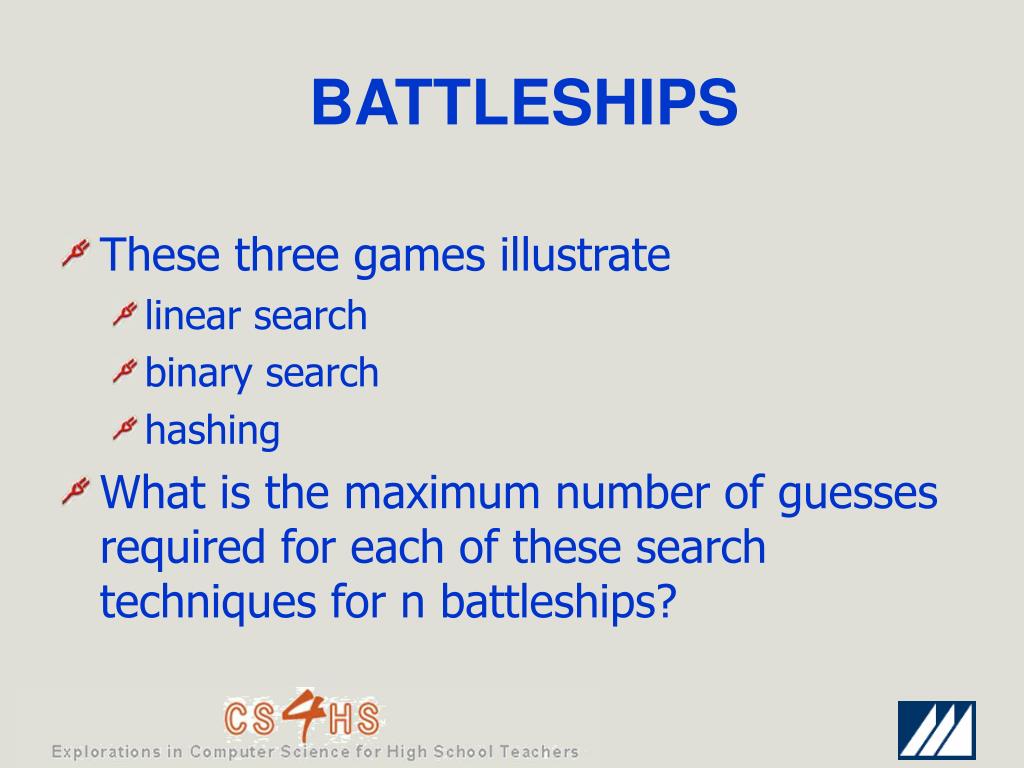 BATTLESHIPS

These three games illustrate

linear search

binary search

hashing

What is the maximum number of guesses required for each of these search techniques for n battleships?

CS4HS

Explorations in Computer Science for High School Teachers